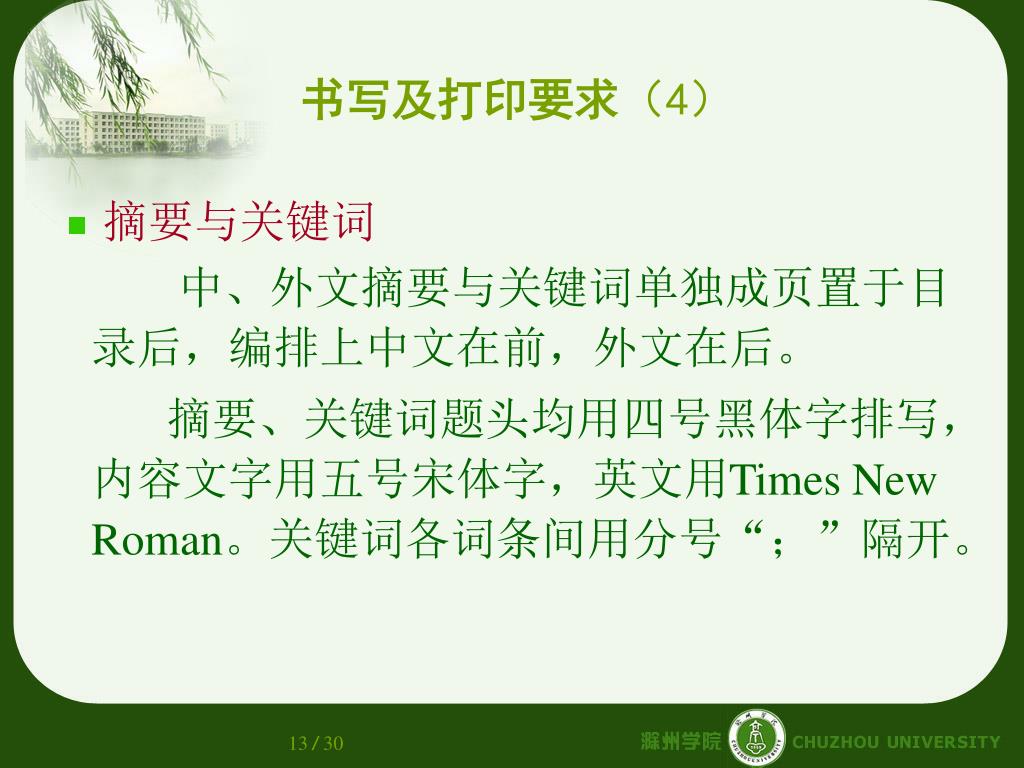 书写及打印要求（4）

摘要与关键词

中、外文摘要与关键词单独成页置于目录后，编排上中文在前，外文在后。

摘要、关键词题头均用四号黑体字排写，内容文字用五号宋体字，英文用Times New Roman。关键词各词条间用分号“；”隔开。

13 / 30

滁州学院 CHUZHOU UNIVERSITY